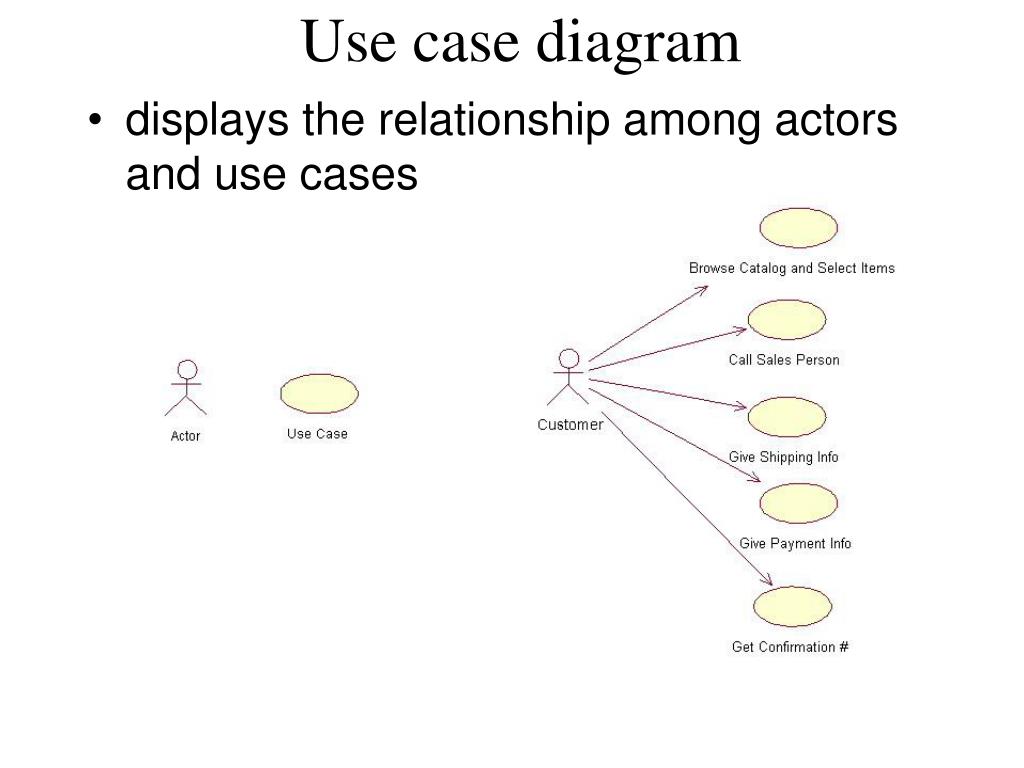 Use case diagram

• displays the relationship among actors and use cases

Actor

Use Case

Customer

Browse Catalog and Select Items

Call Sales Person

Give Shipping Info

Give Payment Info

Get Confirmation #